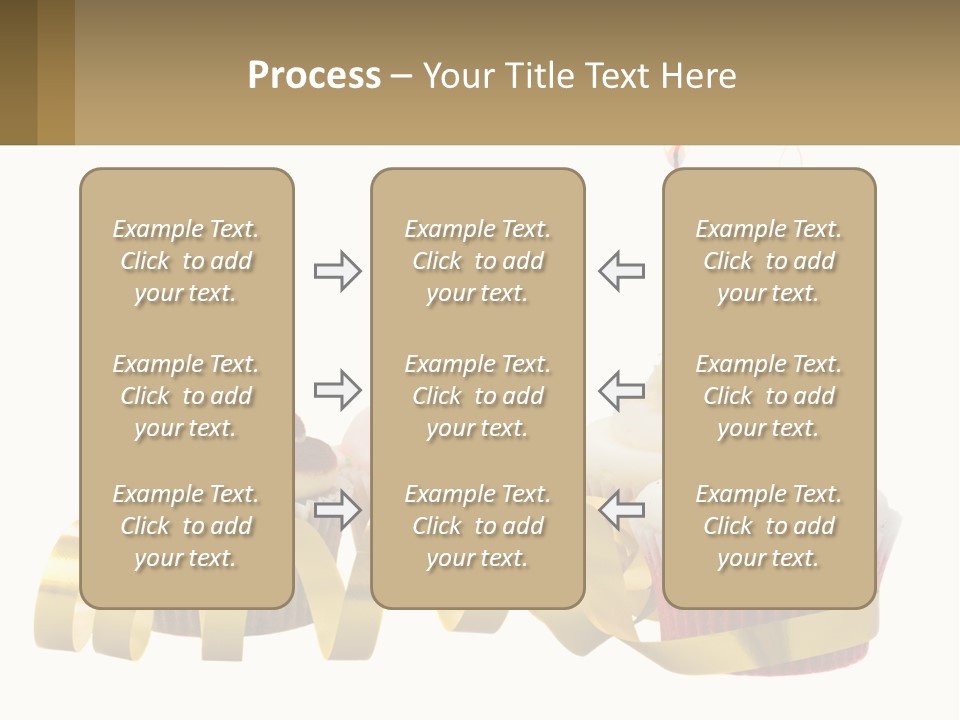 Process – Your Title Text Here

Example Text. Click to add your text.

Example Text. Click to add your text.

Example Text. Click to add your text.

Example Text. Click to add your text.

Example Text. Click to add your text.

Example Text. Click to add your text.

Example Text. Click to add your text.

Example Text. Click to add your text.

Example Text. Click to add your text.